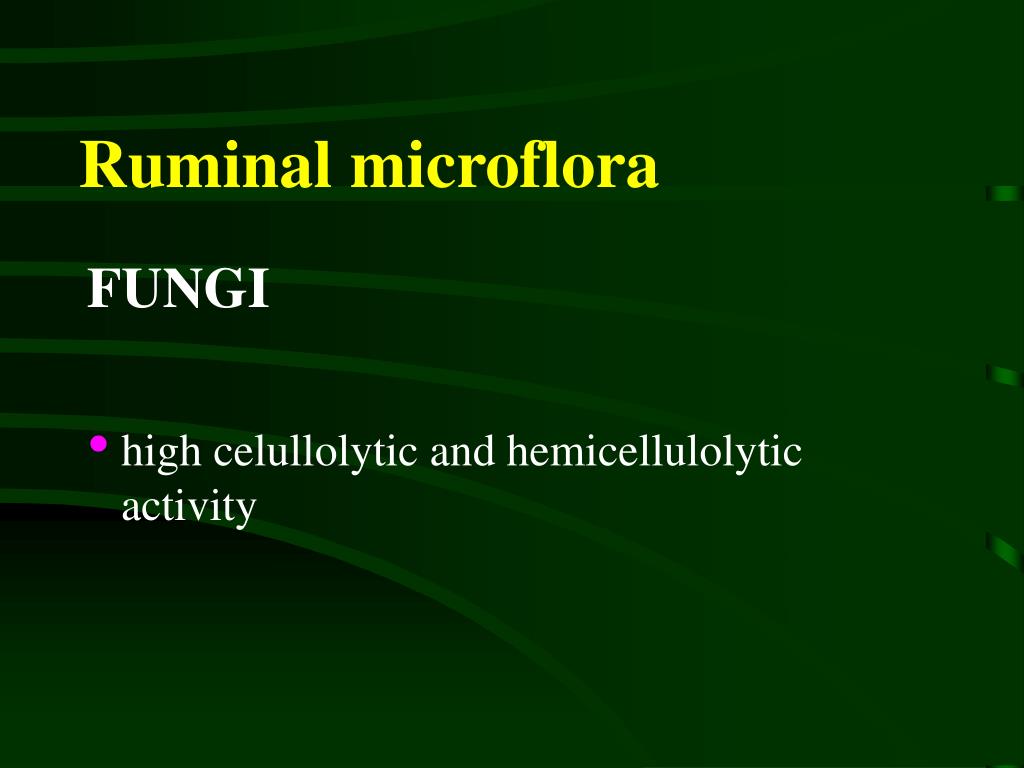 Ruminal microflora

FUNGI

• high celullolytic and hemicellulolytic activity